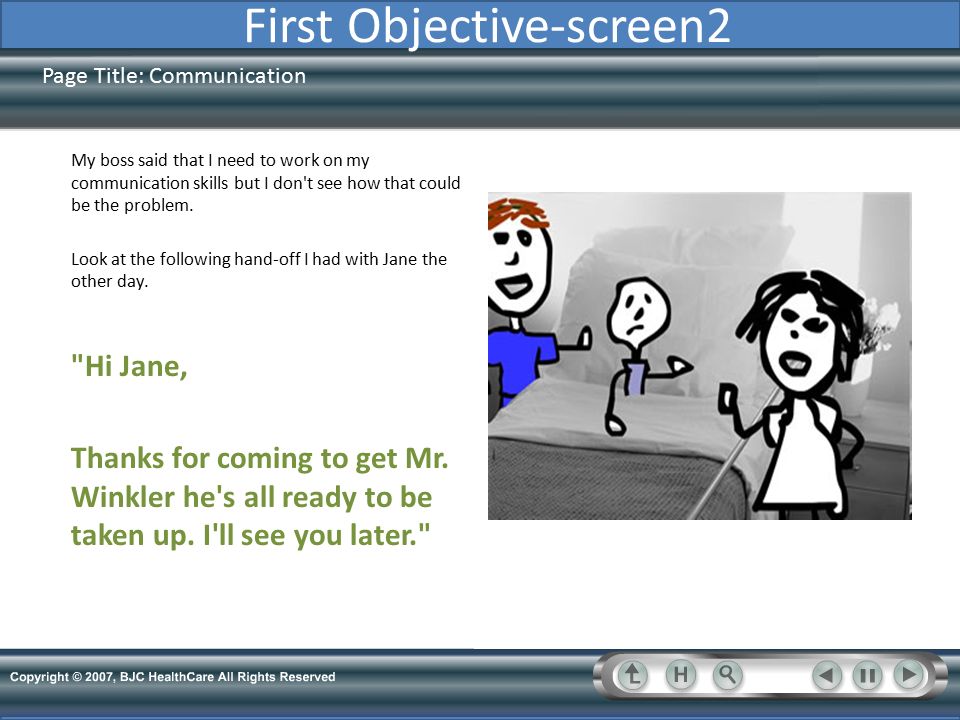 First Objective-screen2

Page Title: Communication

My boss said that I need to work on my communication skills but I don't see how that could be the problem.

Look at the following hand-off I had with Jane the other day.

"Hi Jane,

Thanks for coming to get Mr. Winkler he's all ready to be taken up. I'll see you later."

Copyright © 2007, BJC HealthCare All Rights Reserved

H